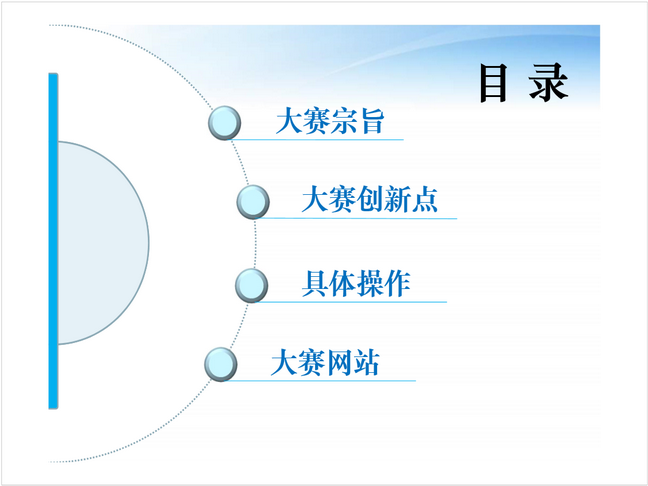 目 录

大赛宗旨

大赛创新点

具体操作

大赛网站